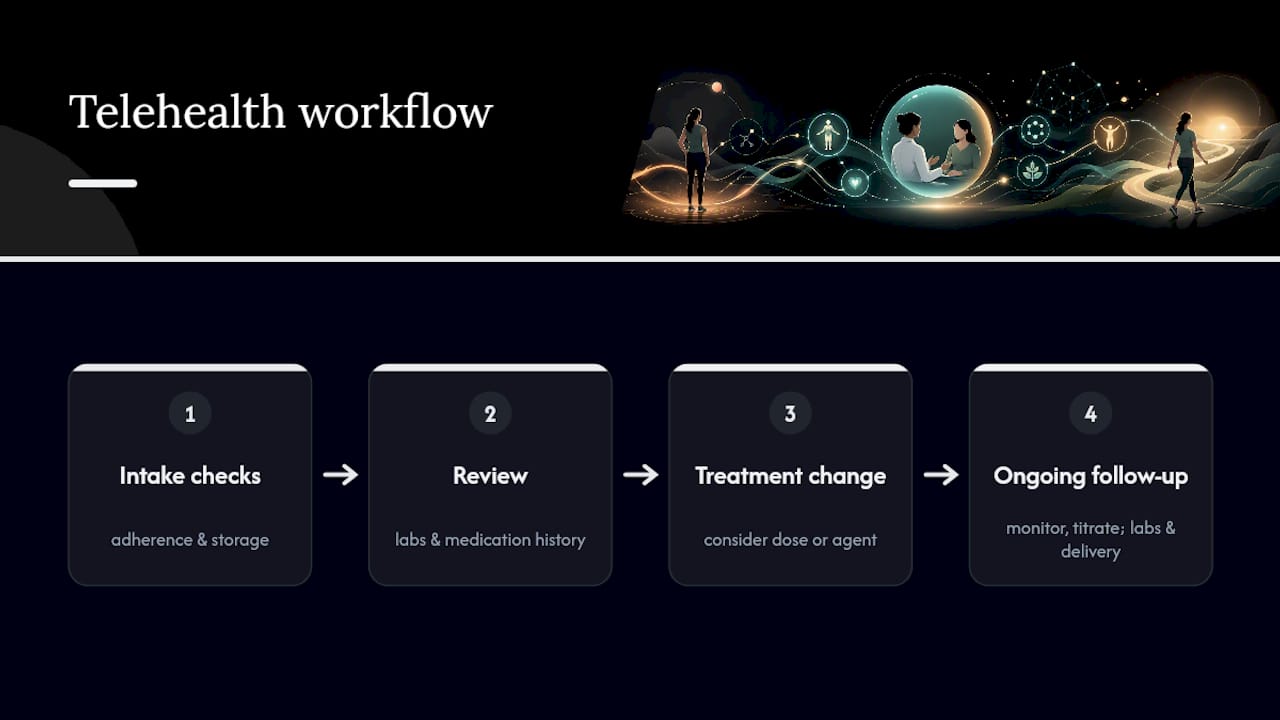 Telehealth workflow

1

Intake checks

adherence & storage

→

2

Review

labs & medication history

→

3

Treatment change

consider dose or agent

→

4

Ongoing follow-up

monitor, titrate; labs & delivery